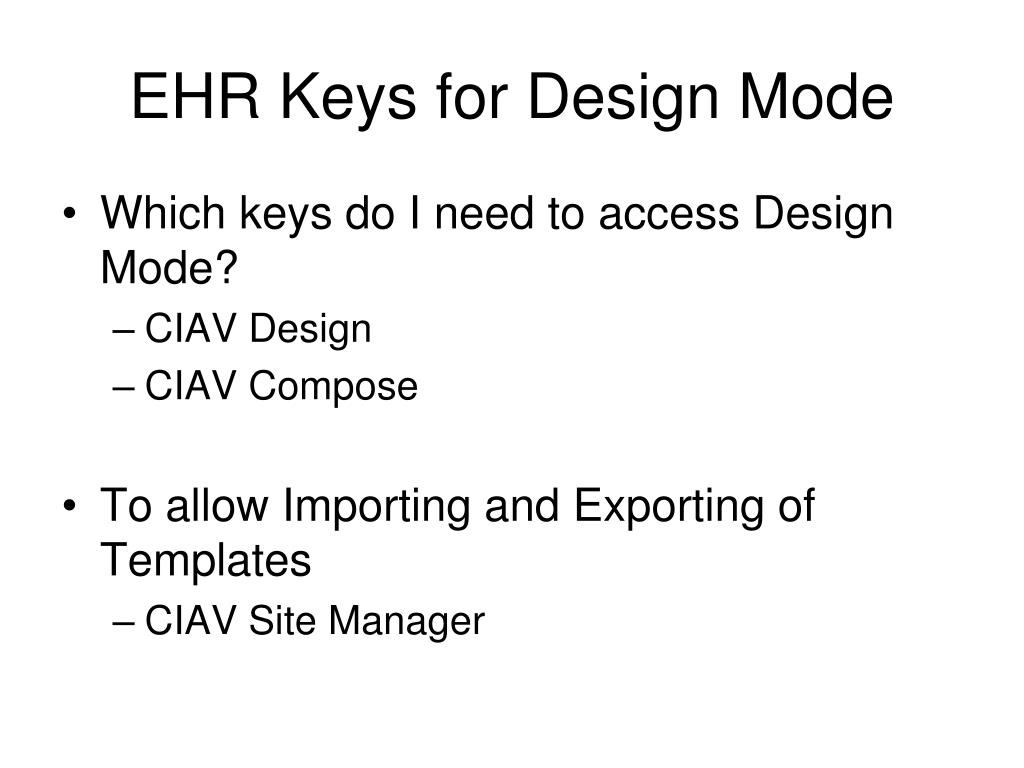 EHR Keys for Design Mode

• Which keys do I need to access Design Mode?
– CIAV Design
– CIAV Compose

• To allow Importing and Exporting of Templates
– CIAV Site Manager